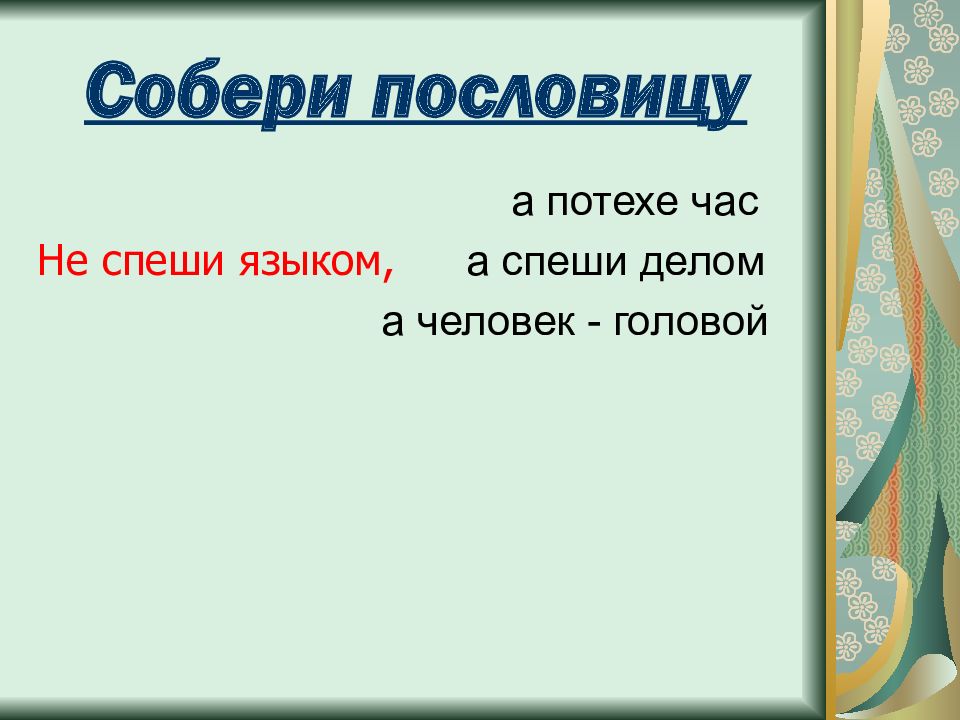 Собери пословицу

а потехе час

Не спеши языком, а спеши делом

а человек - головой